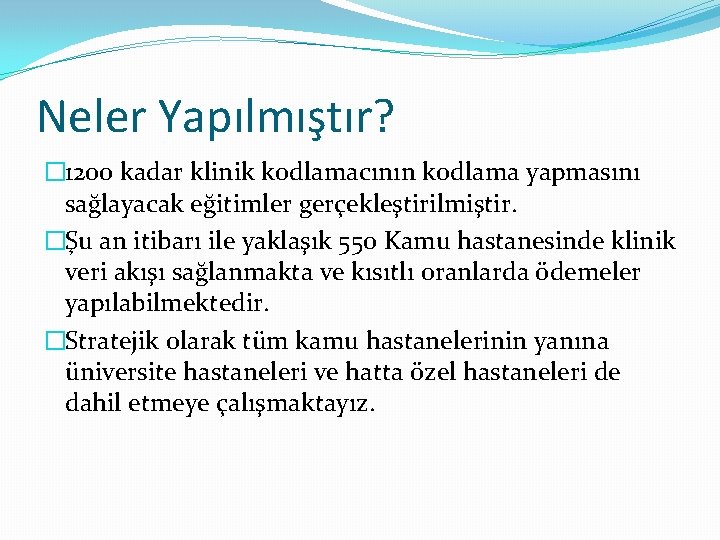 Neler Yapılmıştır?

1200 kadar klinik kodlamacının kodlama yapmasını sağlayacak eğitimler gerçekleştirilmiştir.

Şu an itibarı ile yaklaşık 550 Kamu hastanesinde klinik veri akışı sağlanmakta ve kısıtlı oranlarda ödemeler yapılabilmektedir.

Stratejik olarak tüm kamu hastanelerinin yanına üniversite hastaneleri ve hatta özel hastaneleri de dahil etmeye çalışmaktayız.